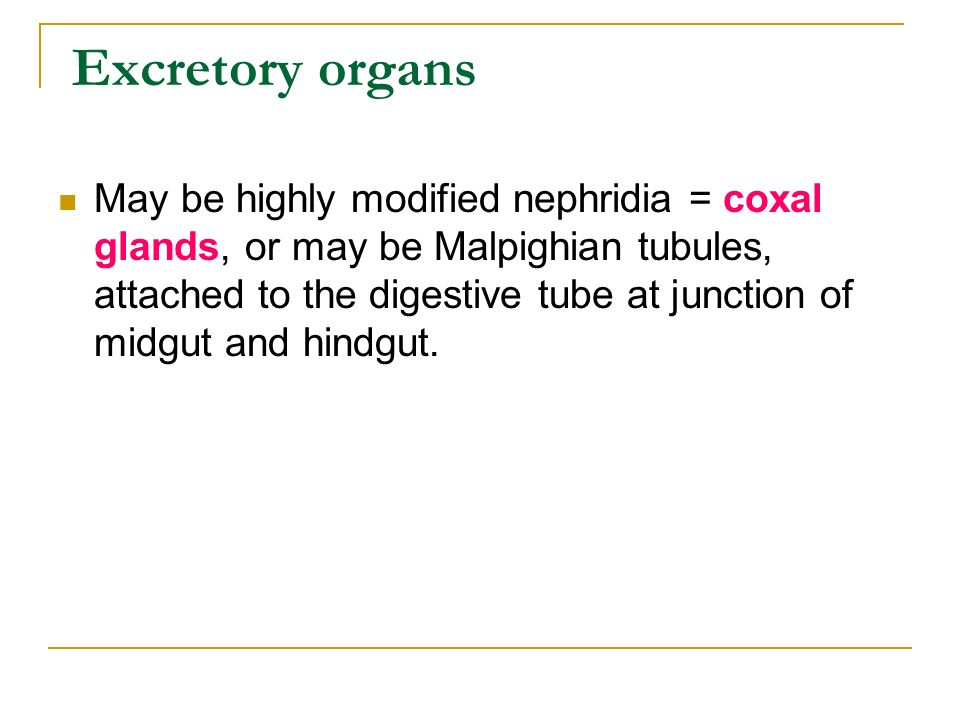 Excretory organs

May be highly modified nephridia = coxal glands, or may be Malpighian tubules, attached to the digestive tube at junction of midgut and hindgut.